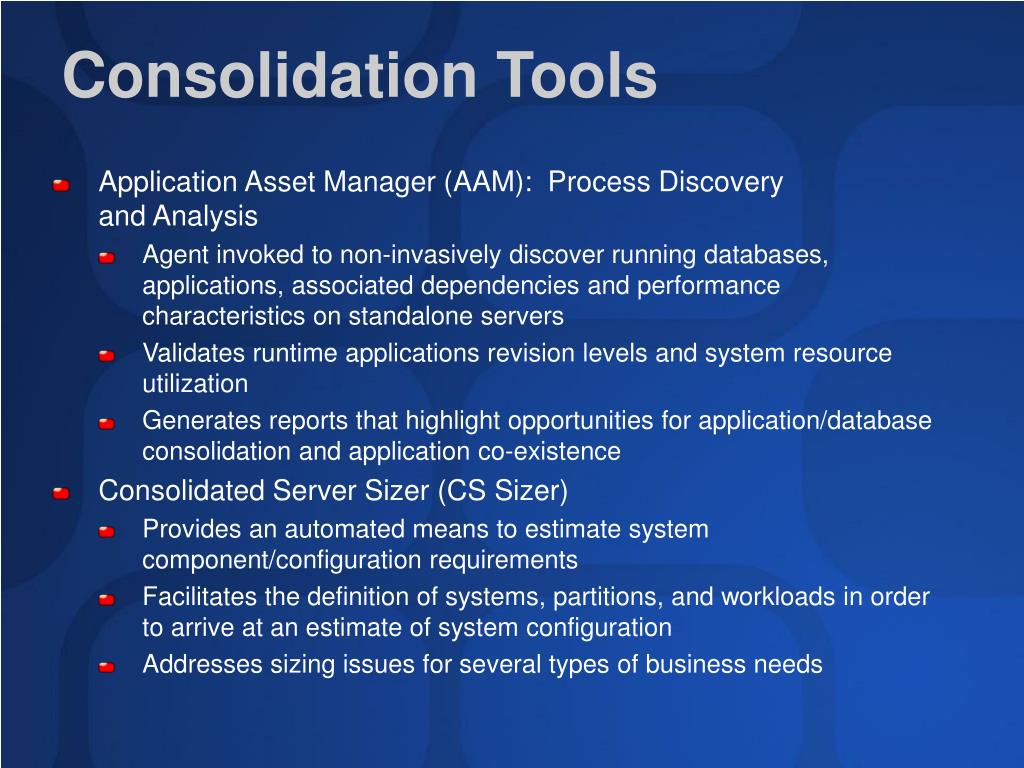 Consolidation Tools

Application Asset Manager (AAM): Process Discovery and Analysis

Agent invoked to non-invasively discover running databases, applications, associated dependencies and performance characteristics on standalone servers

Validates runtime applications revision levels and system resource utilization

Generates reports that highlight opportunities for application/database consolidation and application co-existence

Consolidated Server Sizer (CS Sizer)

Provides an automated means to estimate system component/configuration requirements

Facilitates the definition of systems, partitions, and workloads in order to arrive at an estimate of system configuration

Addresses sizing issues for several types of business needs